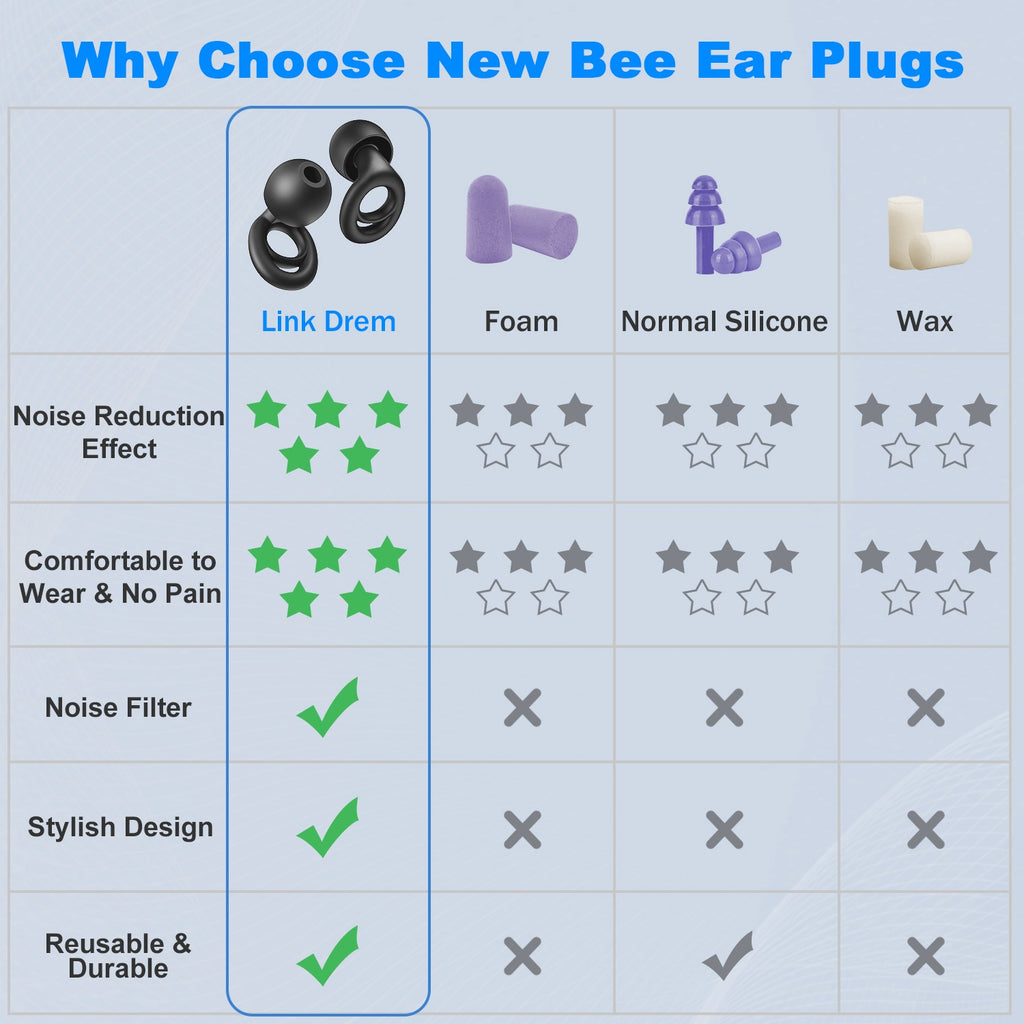 Why Choose New Bee Ear Plugs

| | Link Drem | Foam | Normal Silicone | Wax |
|---|---|---|---|---|
| Noise Reduction Effect | ★★★★★ | ★★★☆☆ | ★★★☆☆ | ★★★☆☆ |
| Comfortable to Wear & No Pain | ★★★★★ | ★★★☆☆ | ★★★☆☆ | ★★★☆☆ |
| Noise Filter | ✓ | ✗ | ✗ | ✗ |
| Stylish Design | ✓ | ✗ | ✗ | ✗ |
| Reusable & Durable | ✓ | ✗ | ✓ | ✗ |